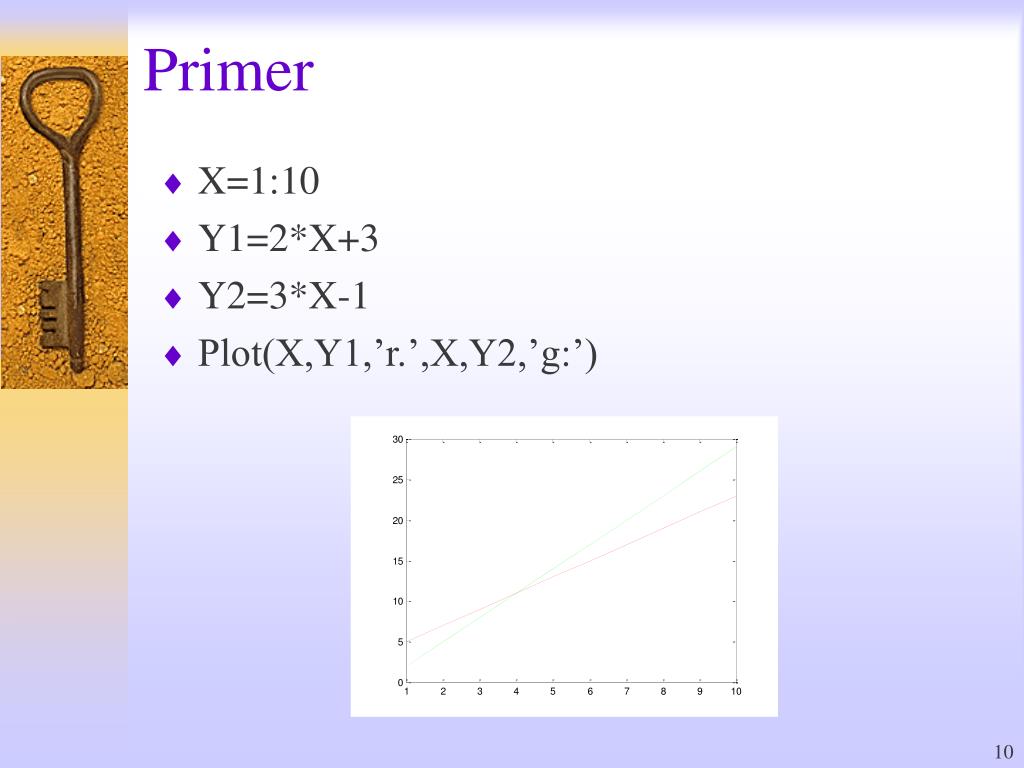 Primer

♦ X=1:10
♦ Y1=2*X+3
♦ Y2=3*X-1
♦ Plot(X,Y1,’r.’,X,Y2,’g:’)

30
25
20
15
10
5
0
1 2 3 4 5 6 7 8 9 10

10